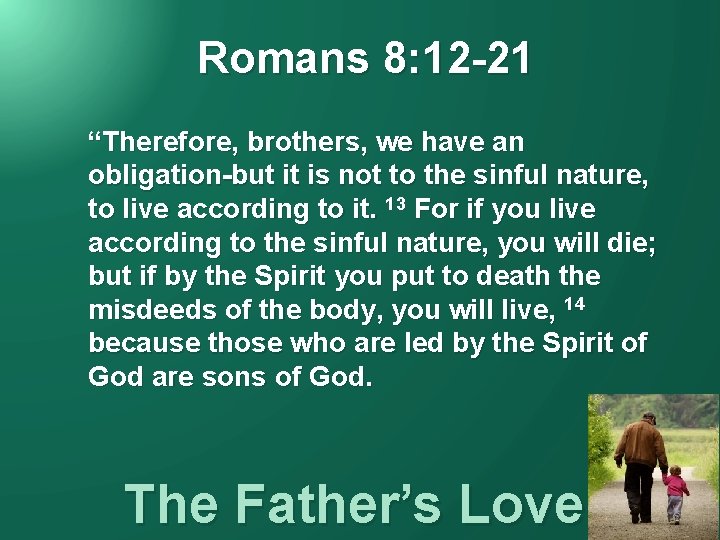 Romans 8:12-21

“Therefore, brothers, we have an obligation-but it is not to the sinful nature, to live according to it. $^{13}$ For if you live according to the sinful nature, you will die; but if by the Spirit you put to death the misdeeds of the body, you will live, $^{14}$ because those who are led by the Spirit of God are sons of God.

The Father’s Love